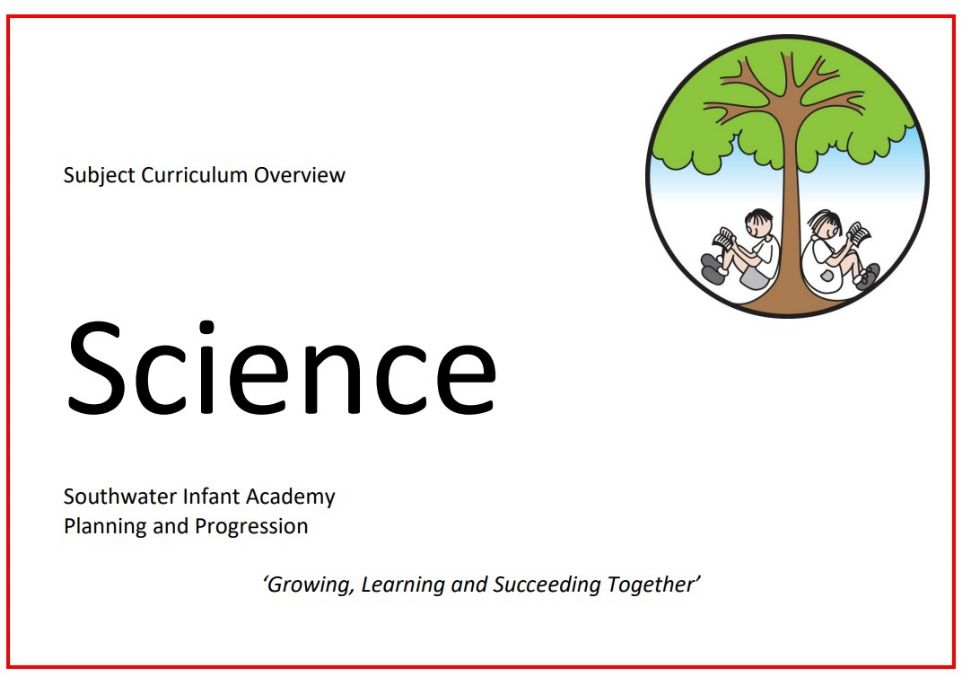 Subject Curriculum Overview

Science

Southwater Infant Academy
Planning and Progression

'Growing, Learning and Succeeding Together'